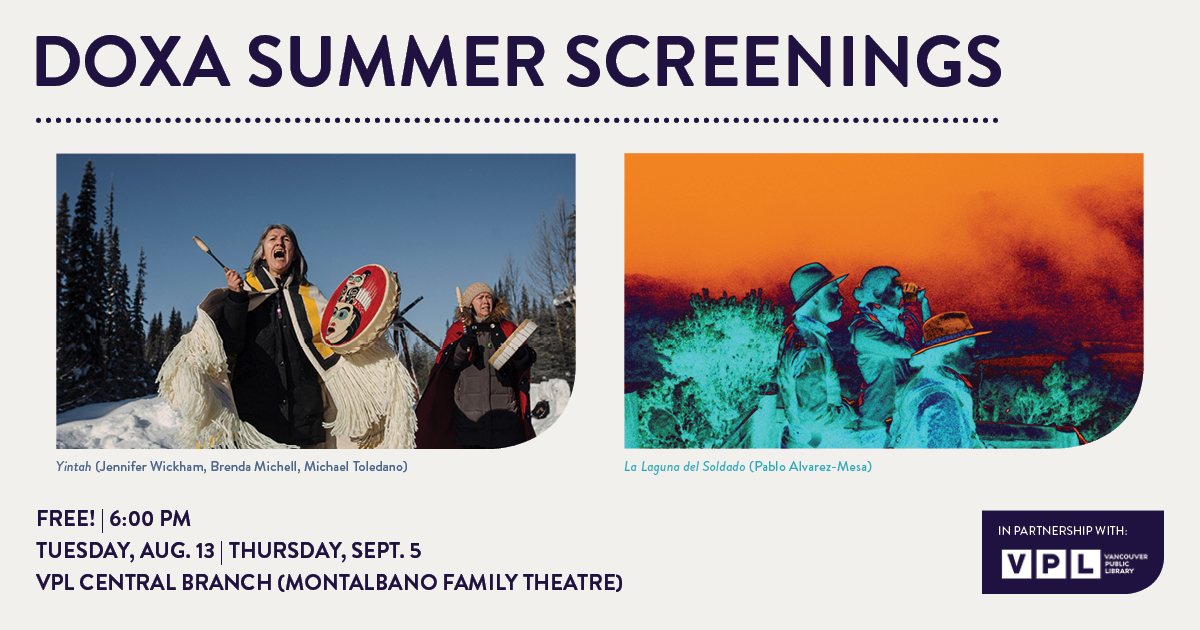 DOXA SUMMER SCREENINGS

Yintah (Jennifer Wickham, Brenda Michell, Michael Toledano)

La Laguna del Soldado (Pablo Alvarez-Mesa)

FREE! | 6:00 PM
TUESDAY, AUG. 13 | THURSDAY, SEPT. 5
VPL CENTRAL BRANCH (MONTALBANO FAMILY THEATRE)

IN PARTNERSHIP WITH:
VPL VANCOUVER PUBLIC LIBRARY